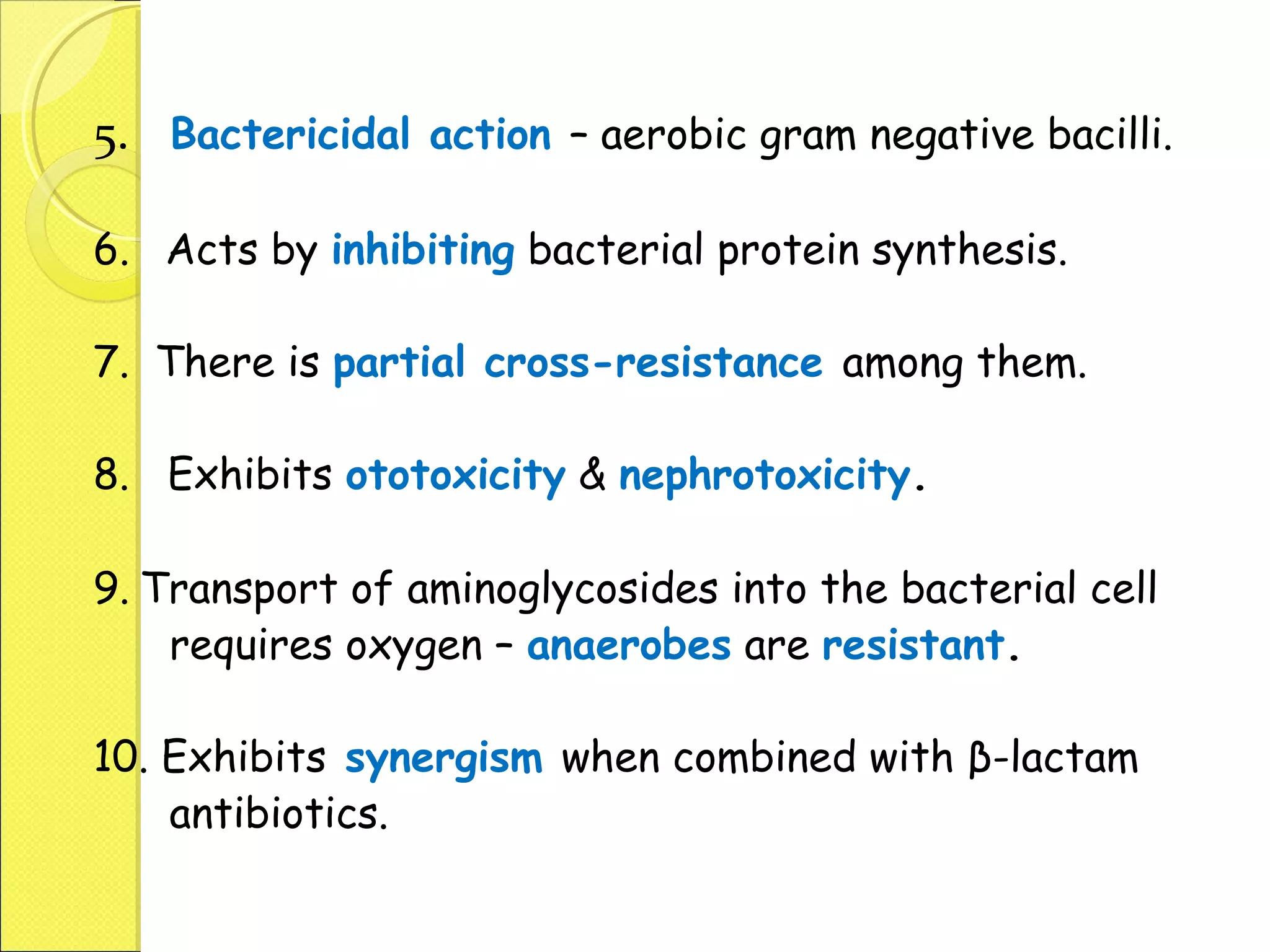 5. Bactericidal action – aerobic gram negative bacilli.

6. Acts by inhibiting bacterial protein synthesis.

7. There is partial cross-resistance among them.

8. Exhibits ototoxicity & nephrotoxicity.

9. Transport of aminoglycosides into the bacterial cell requires oxygen – anaerobes are resistant.

10. Exhibits synergism when combined with β-lactam antibiotics.